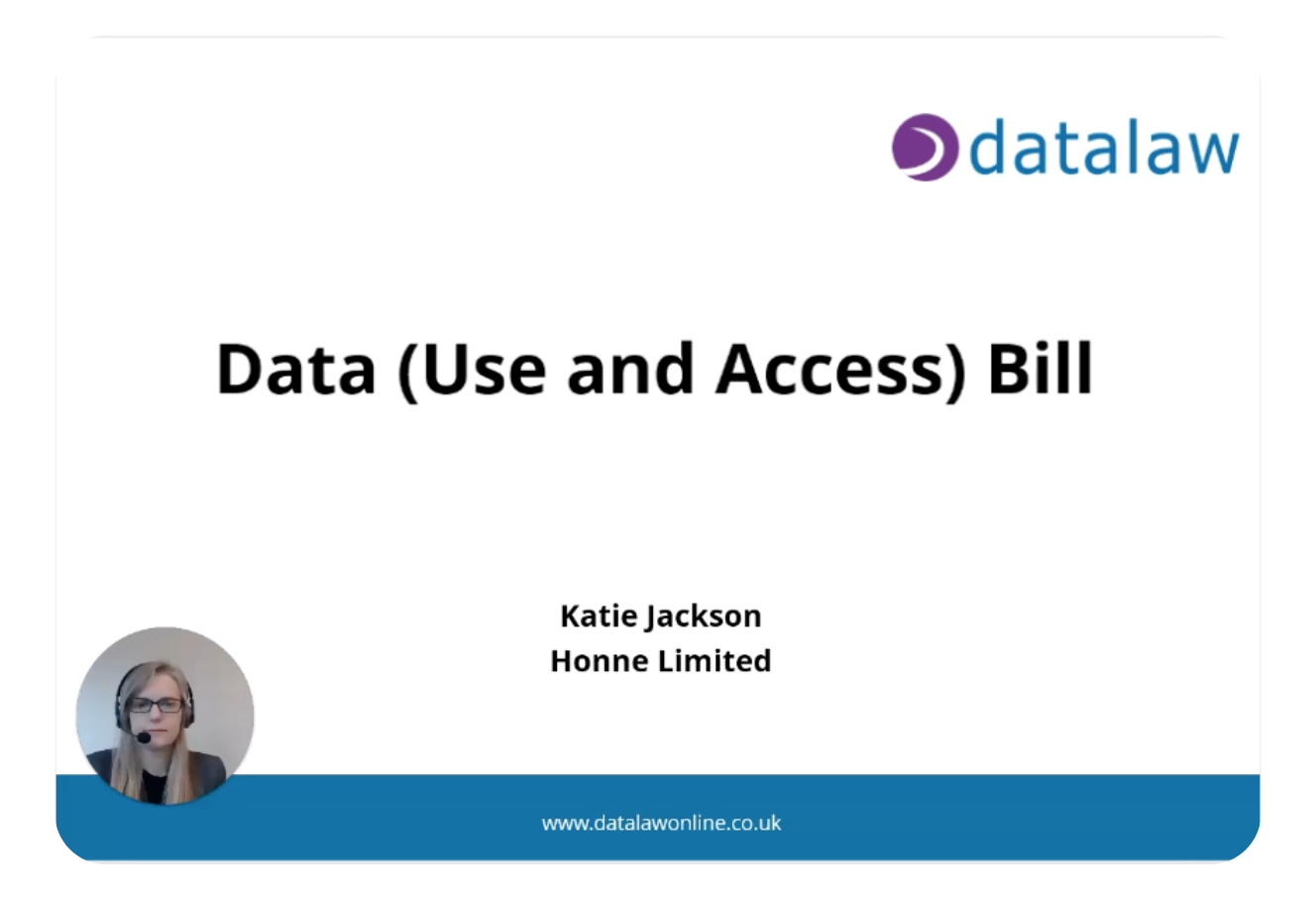 datalaw

Data (Use and Access) Bill

Katie Jackson
Honne Limited

www.datalawonline.co.uk